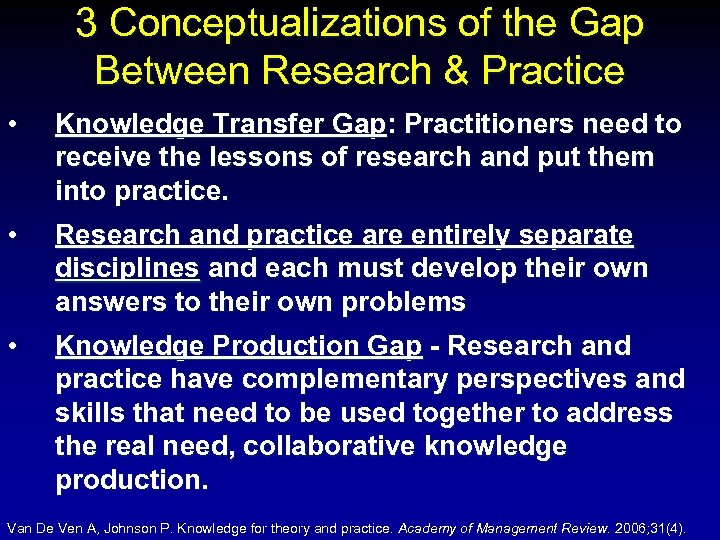 3 Conceptualizations of the Gap Between Research & Practice

• Knowledge Transfer Gap: Practitioners need to receive the lessons of research and put them into practice.

• Research and practice are entirely separate disciplines and each must develop their own answers to their own problems

• Knowledge Production Gap - Research and practice have complementary perspectives and skills that need to be used together to address the real need, collaborative knowledge production.

Van De Ven A, Johnson P. Knowledge for theory and practice. Academy of Management Review. 2006;31(4).